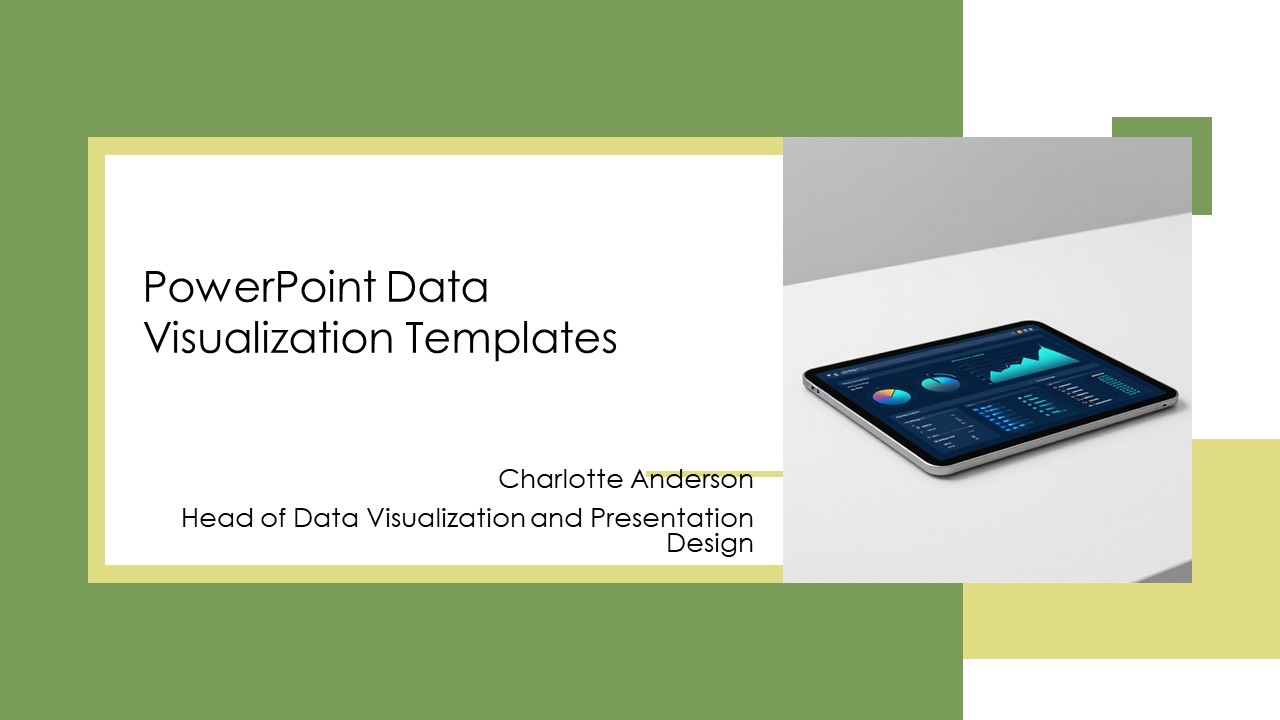 PowerPoint Data Visualization Templates

Charlotte Anderson

Head of Data Visualization and Presentation Design